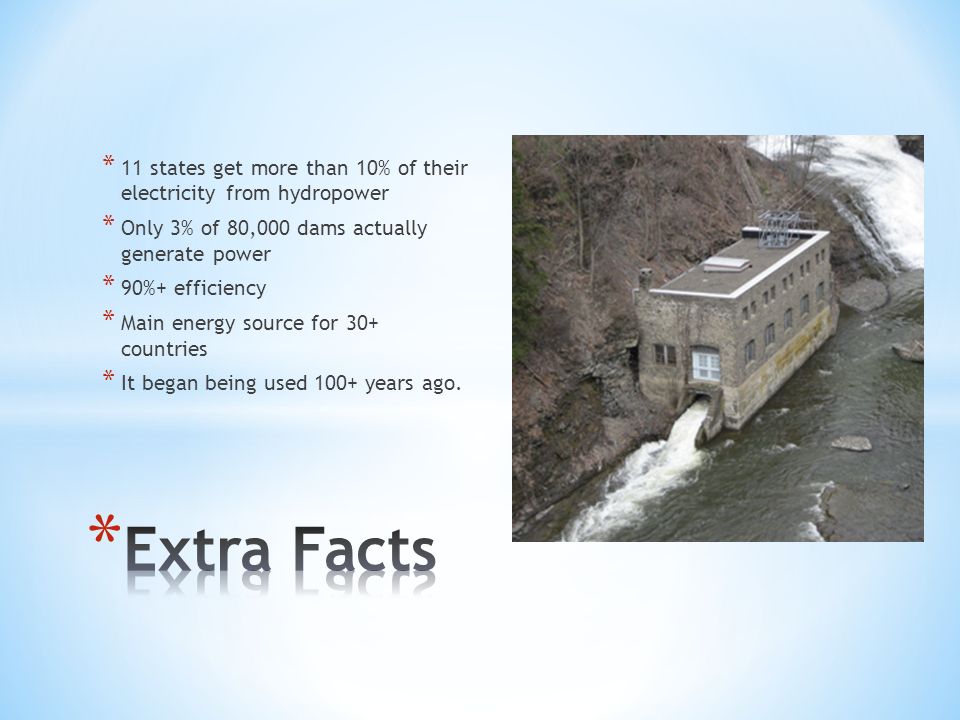 * 11 states get more than 10% of their electricity from hydropower

* Only 3% of 80,000 dams actually generate power

* 90%+ efficiency

* Main energy source for 30+ countries

* It began being used 100+ years ago.

*Extra Facts